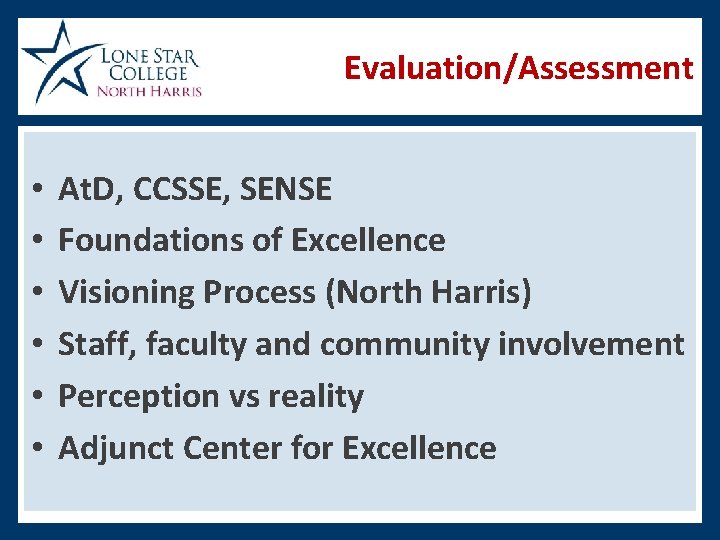 LONE STAR COLLEGE
NORTH HARRIS

Evaluation/Assessment

• AtD, CCSSE, SENSE
• Foundations of Excellence
• Visioning Process (North Harris)
• Staff, faculty and community involvement
• Perception vs reality
• Adjunct Center for Excellence